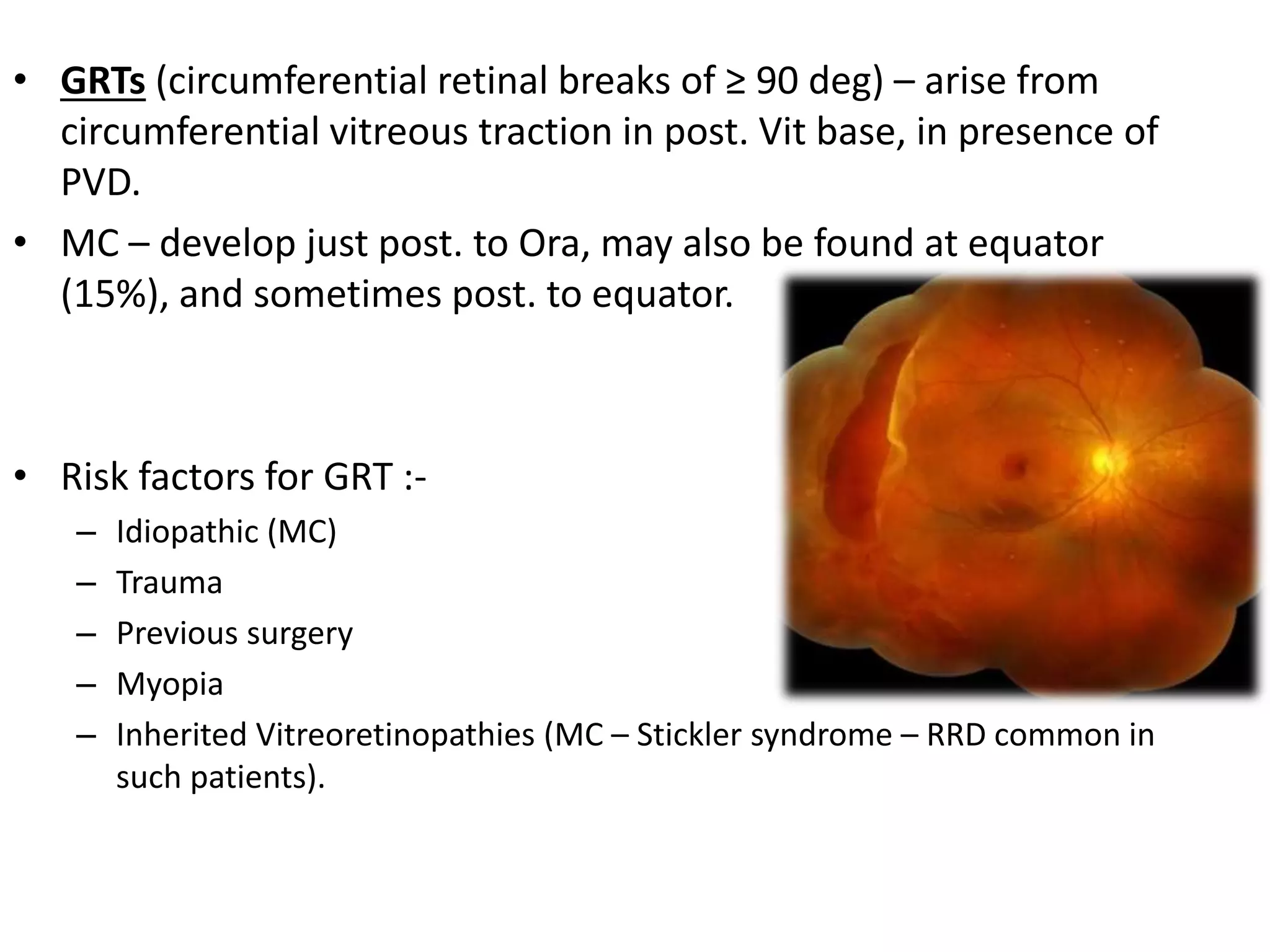 • GRTs (circumferential retinal breaks of ≥ 90 deg) – arise from circumferential vitreous traction in post. Vit base, in presence of PVD.

• MC – develop just post. to Ora, may also be found at equator (15%), and sometimes post. to equator.

• Risk factors for GRT :-
– Idiopathic (MC)
– Trauma
– Previous surgery
– Myopia
– Inherited Vitreoretinopathies (MC – Stickler syndrome – RRD common in such patients).